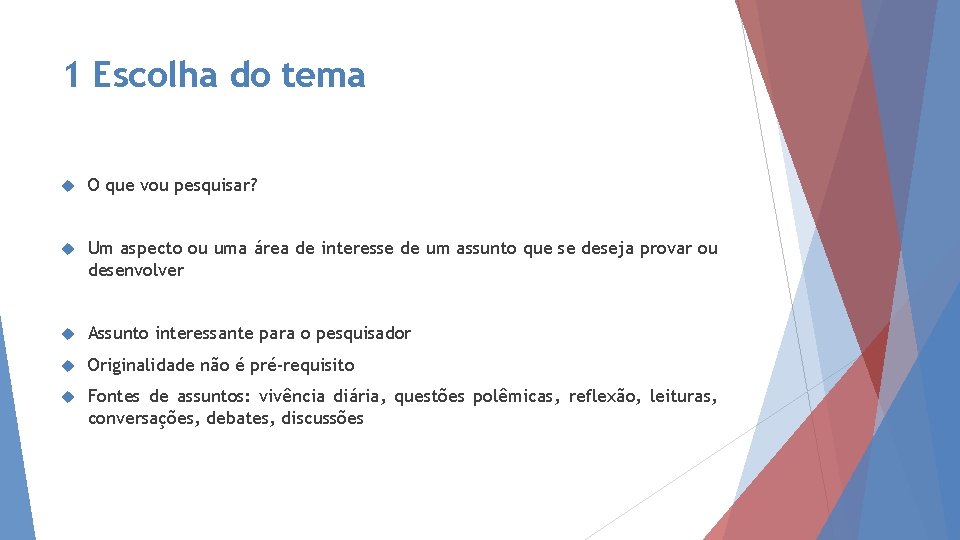 1 Escolha do tema

O que vou pesquisar?

Um aspecto ou uma área de interesse de um assunto que se deseja provar ou desenvolver

Assunto interessante para o pesquisador

Originalidade não é pré-requisito

Fontes de assuntos: vivência diária, questões polêmicas, reflexão, leituras, conversações, debates, discussões